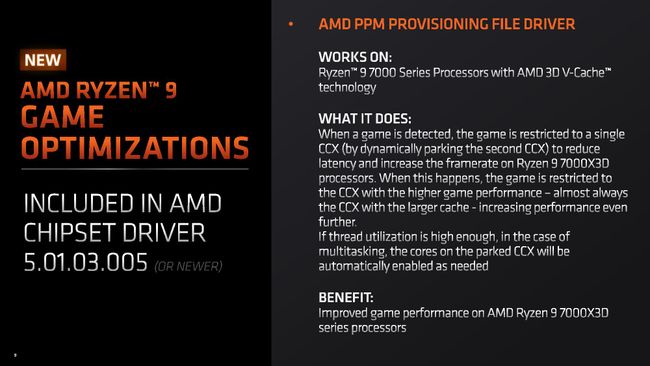 NEW
AMD RYZEN™ 9
GAME OPTIMIZATIONS

INCLUDED IN AMD CHIPSET DRIVER 5.01.03.005 (OR NEWER)

9

• AMD PPM PROVISIONING FILE DRIVER

WORKS ON:
Ryzen™ 9 7000 Series Processors with AMD 3D V-Cache™ technology

WHAT IT DOES:
When a game is detected, the game is restricted to a single CCX (by dynamically parking the second CCX) to reduce latency and increase the framerate on Ryzen 9 7000X3D processors. When this happens, the game is restricted to the CCX with the higher game performance – almost always the CCX with the larger cache - increasing performance even further.
If thread utilization is high enough, in the case of multitasking, the cores on the parked CCX will be automatically enabled as needed

BENEFIT:
Improved game performance on AMD Ryzen 9 7000X3D series processors